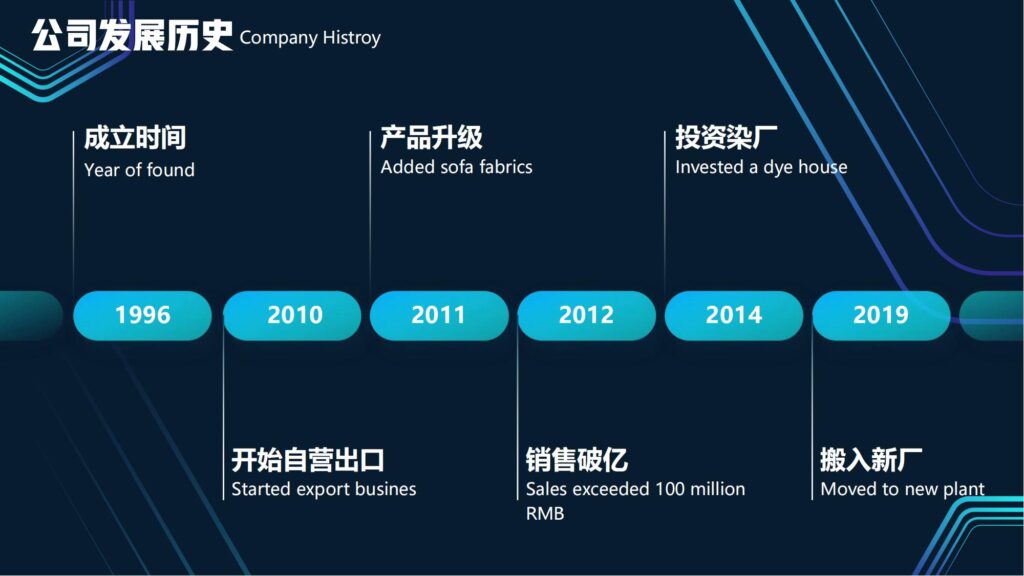 公司发展历史 Company Histroy

成立时间
Year of found

产品升级
Added sofa fabrics

投资染厂
Invested a dye house

1996

2010

2011

2012

2014

2019

开始自营出口
Started export busines

销售破亿
Sales exceeded 100 million RMB

搬入新厂
Moved to new plant